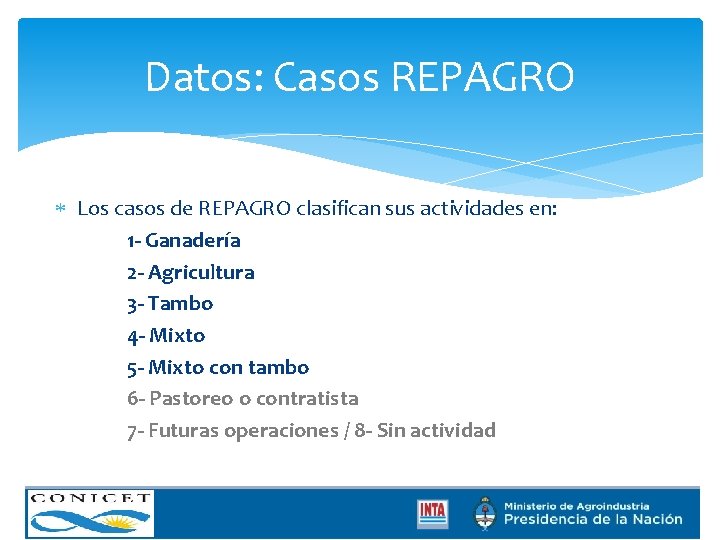 Datos: Casos REPAGRO

* Los casos de REPAGRO clasifican sus actividades en:

1- Ganadería
2- Agricultura
3- Tambo
4- Mixto
5- Mixto con tambo
6- Pastoreo o contratista
7- Futuras operaciones / 8- Sin actividad

CONICET

INTA

Ministerio de Agroindustria
Presidencia de la Nación